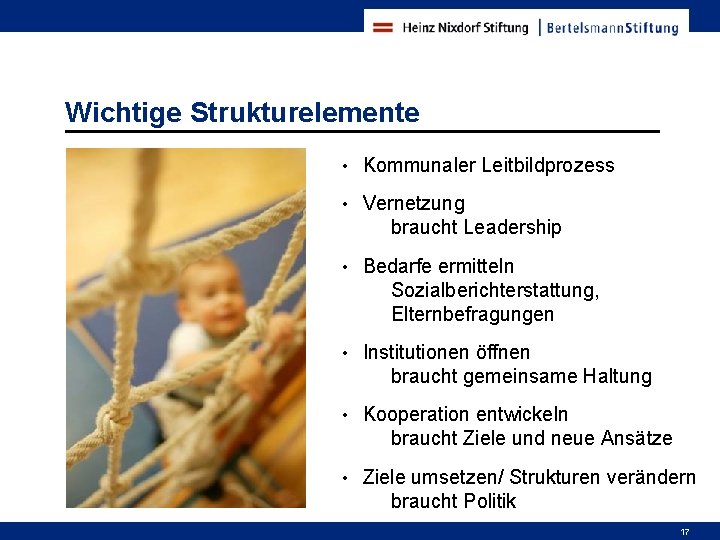 Heinz Nixdorf Stiftung | BertelsmannStiftung

Wichtige Strukturelemente

• Kommunaler Leitbildprozess

• Vernetzung
braucht Leadership

• Bedarfe ermitteln
Sozialberichterstattung, Elternbefragungen

• Institutionen öffnen
braucht gemeinsame Haltung

• Kooperation entwickeln
braucht Ziele und neue Ansätze

• Ziele umsetzen/ Strukturen verändern
braucht Politik

17